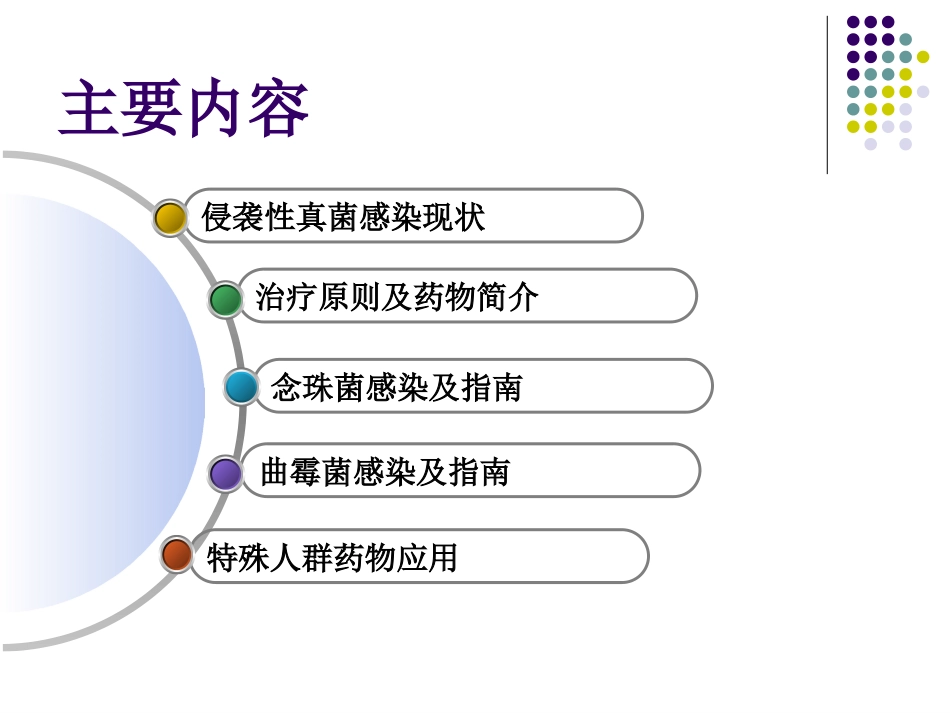 主要内容

侵袭性真菌感染现状

治疗原则及药物简介

念珠菌感染及指南

曲霉菌感染及指南

特殊人群药物应用